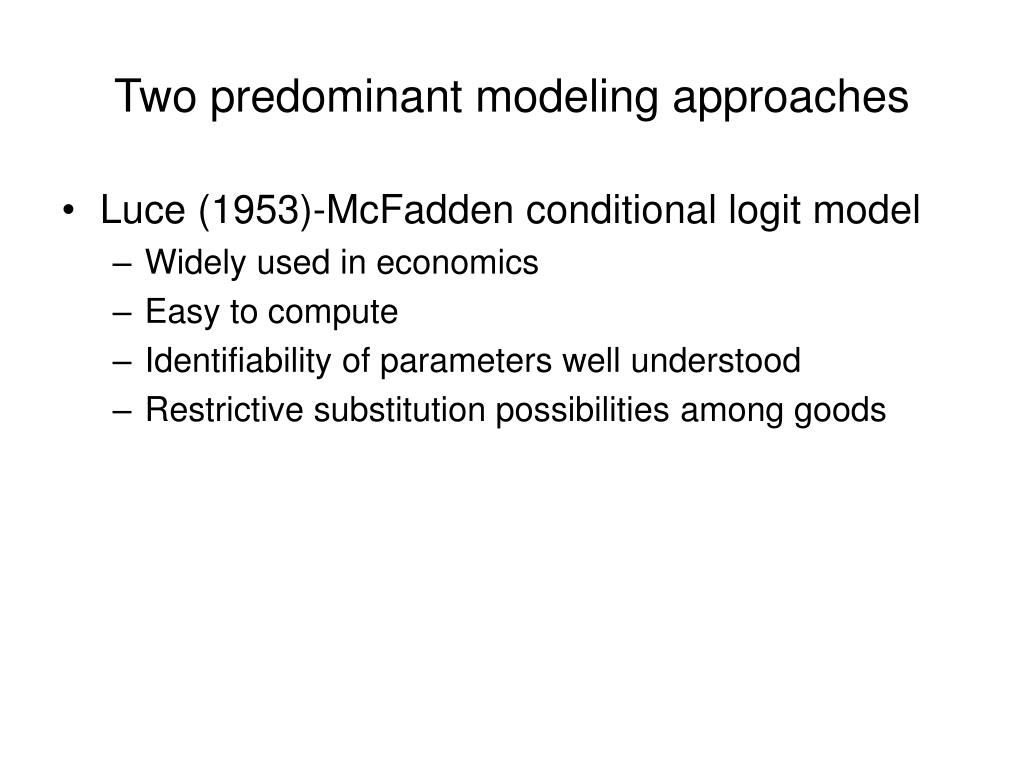 Two predominant modeling approaches

• Luce (1953)-McFadden conditional logit model
– Widely used in economics
– Easy to compute
– Identifiability of parameters well understood
– Restrictive substitution possibilities among goods